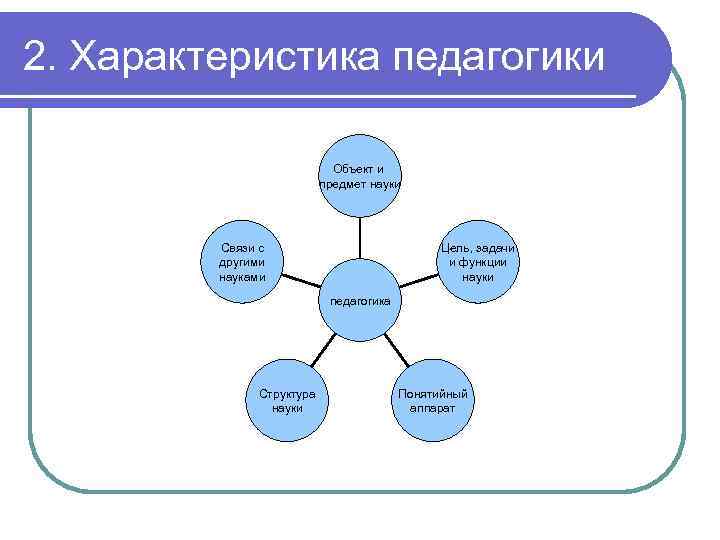 2. Характеристика педагогики

Объект и предмет науки

Связи с другими науками

Цель, задачи и функции науки

педагогика

Структура науки

Понятийный аппарат